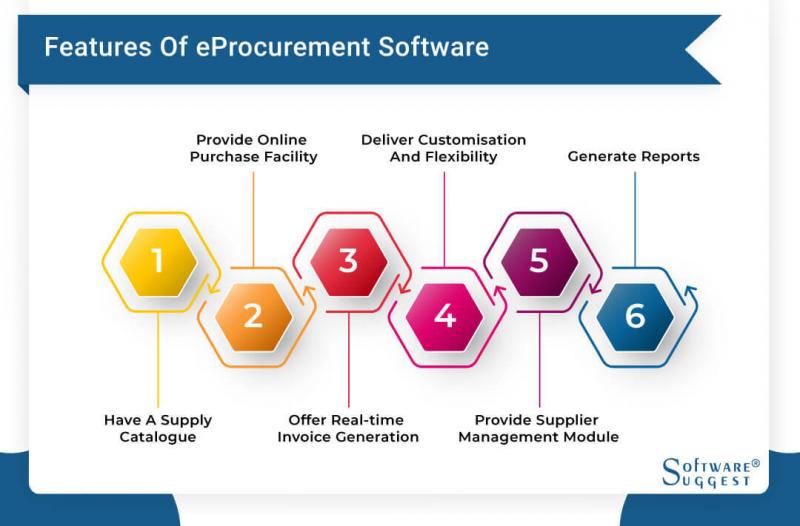 Features Of eProcurement Software

Provide Online Purchase Facility

Deliver Customisation And Flexibility

Generate Reports

1

2

3

4

5

6

Have A Supply Catalogue

Offer Real-time Invoice Generation

Provide Supplier Management Module

SOFTWARE® SUGGEST